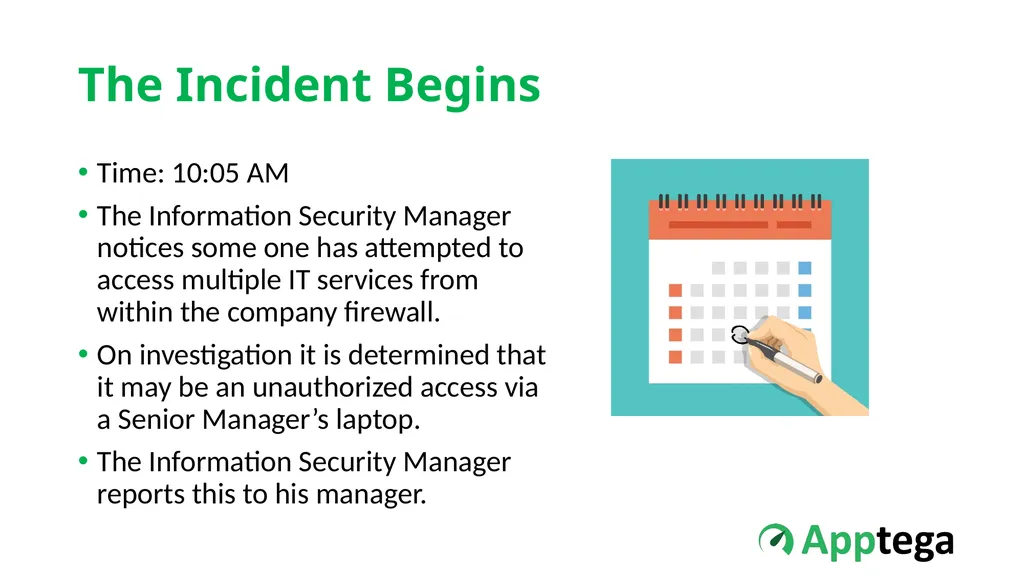 The Incident Begins

• Time: 10:05 AM

• The Information Security Manager notices some one has attempted to access multiple IT services from within the company firewall.

• On investigation it is determined that it may be an unauthorized access via a Senior Manager's laptop.

• The Information Security Manager reports this to his manager.

Apptega